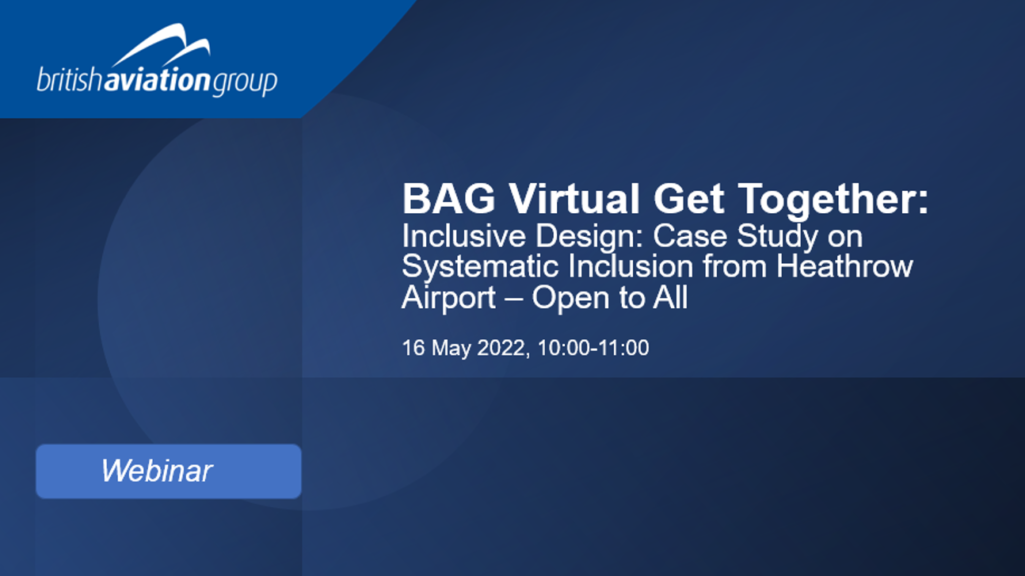 britishaviationgroup

BAG Virtual Get Together:
Inclusive Design: Case Study on Systematic Inclusion from Heathrow Airport – Open to All

16 May 2022, 10:00-11:00

Webinar